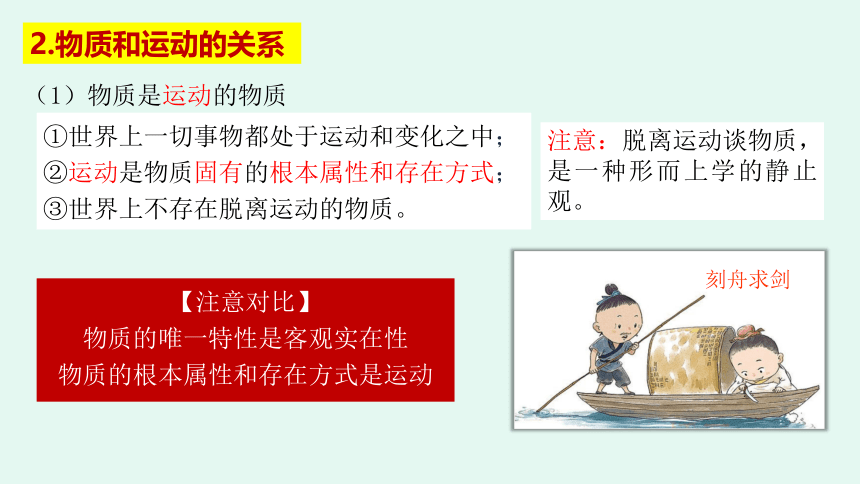 2.物质和运动的关系

（1）物质是运动的物质

①世界上一切事物都处于运动和变化之中；
②运动是物质固有的根本属性和存在方式；
③世界上不存在脱离运动的物质。

注意：脱离运动谈物质，是一种形而上学的静止观。

【注意对比】
物质的唯一特性是客观实在性
物质的根本属性和存在方式是运动

刻舟求剑